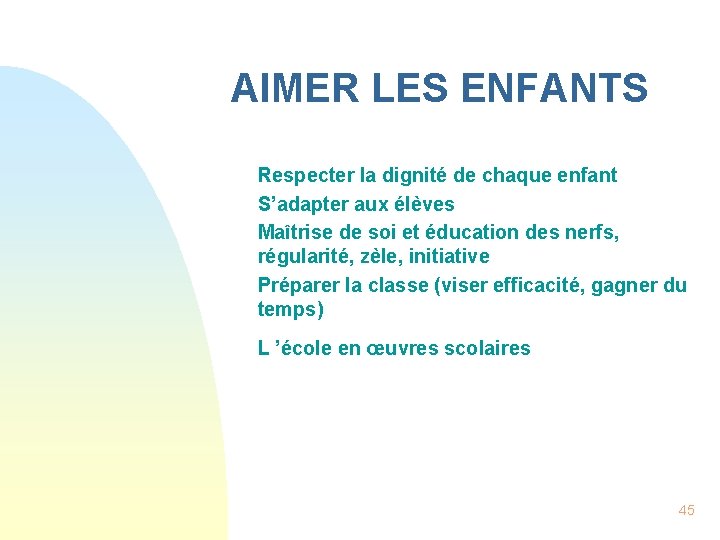 AIMER LES ENFANTS

Respecter la dignité de chaque enfant

S’adapter aux élèves

Maîtrise de soi et éducation des nerfs, régularité, zèle, initiative

Préparer la classe (viser efficacité, gagner du temps)

L ’école en œuvres scolaires

45